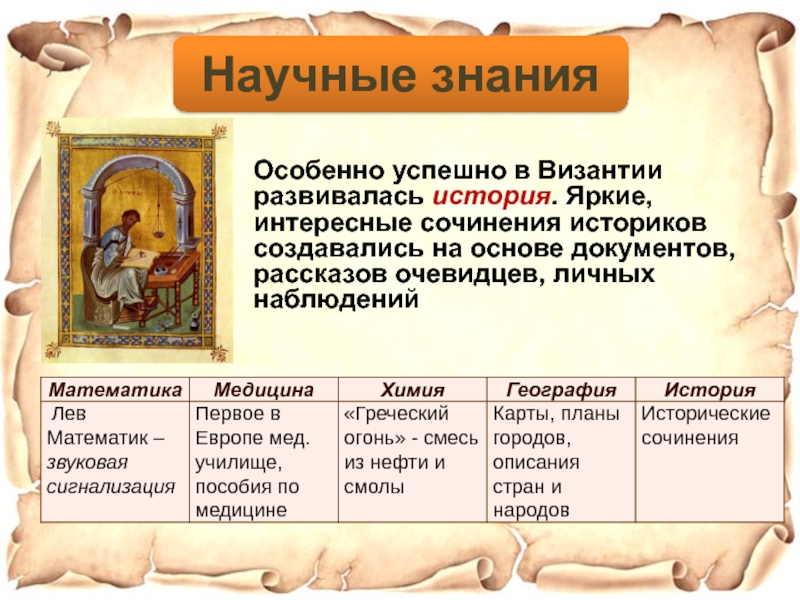 Научные знания

Особенно успешно в Византии развивалась история. Яркие, интересные сочинения историков создавались на основе документов, рассказов очевидцев, личных наблюдений

| Математика | Медицина | Химия | География | История |
|---|---|---|---|---|
| Лев Математик – звуковая сигнализация | Первое в Европе мед. училище, пособия по медицине | «Греческий огонь» - смесь из нефти и смолы | Карты, планы городов, описания стран и народов | Исторические сочинения |